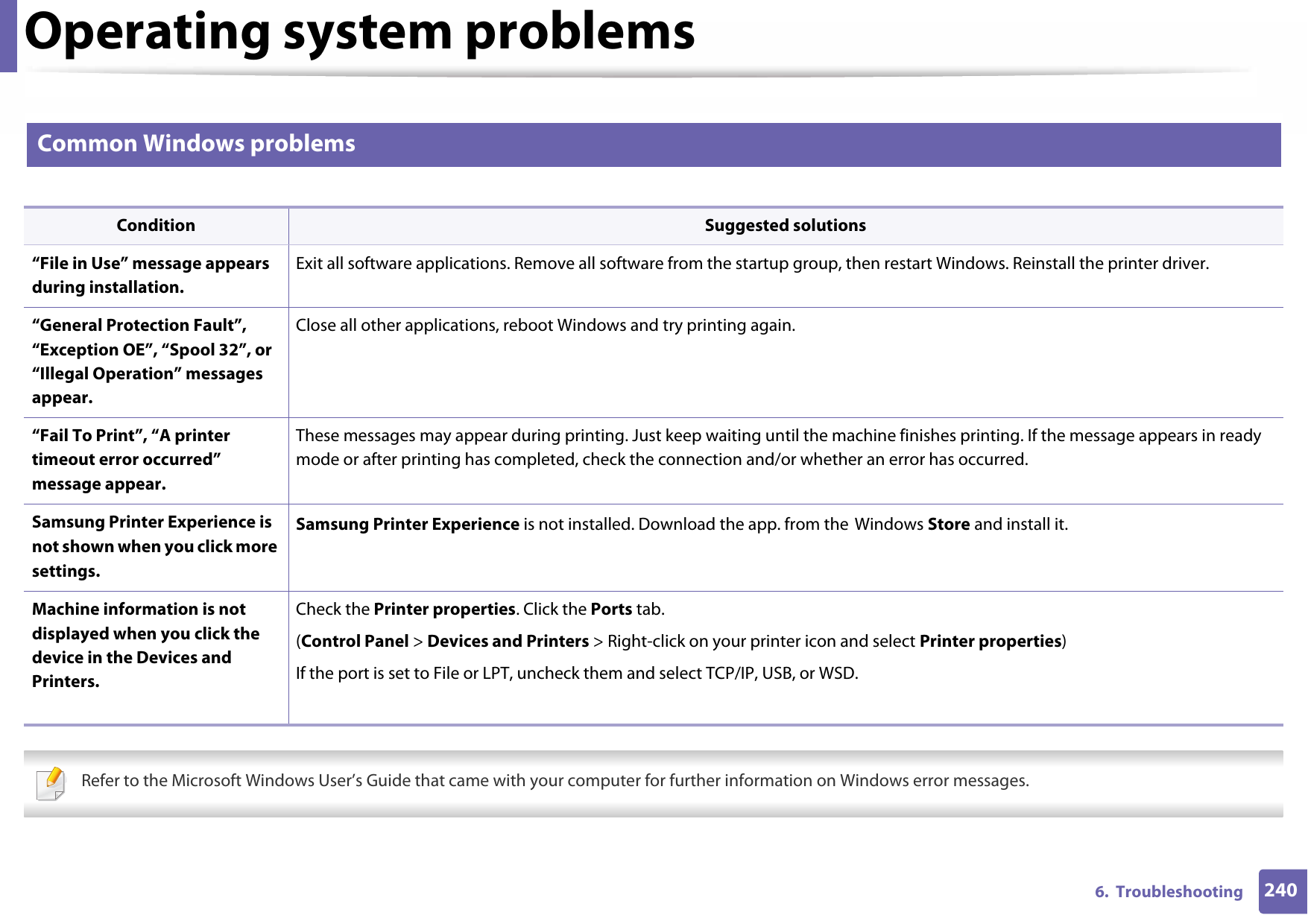 Operating system problems

Common Windows problems

| Condition | Suggested solutions |
|---|---|
| “File in Use” message appears during installation. | Exit all software applications. Remove all software from the startup group, then restart Windows. Reinstall the printer driver. |
| “General Protection Fault”, “Exception OE”, “Spool 32”, or “Illegal Operation” messages appear. | Close all other applications, reboot Windows and try printing again. |
| “Fail To Print”, “A printer timeout error occurred” message appear. | These messages may appear during printing. Just keep waiting until the machine finishes printing. If the message appears in ready mode or after printing has completed, check the connection and/or whether an error has occurred. |
| Samsung Printer Experience is not shown when you click more settings. | Samsung Printer Experience is not installed. Download the app. from the Windows Store and install it. |
| Machine information is not displayed when you click the device in the Devices and Printers. | Check the Printer properties. Click the Ports tab. (Control Panel > Devices and Printers > Right-click on your printer icon and select Printer properties) If the port is set to File or LPT, uncheck them and select TCP/IP, USB, or WSD. |

Refer to the Microsoft Windows User’s Guide that came with your computer for further information on Windows error messages.

6. Troubleshooting 240